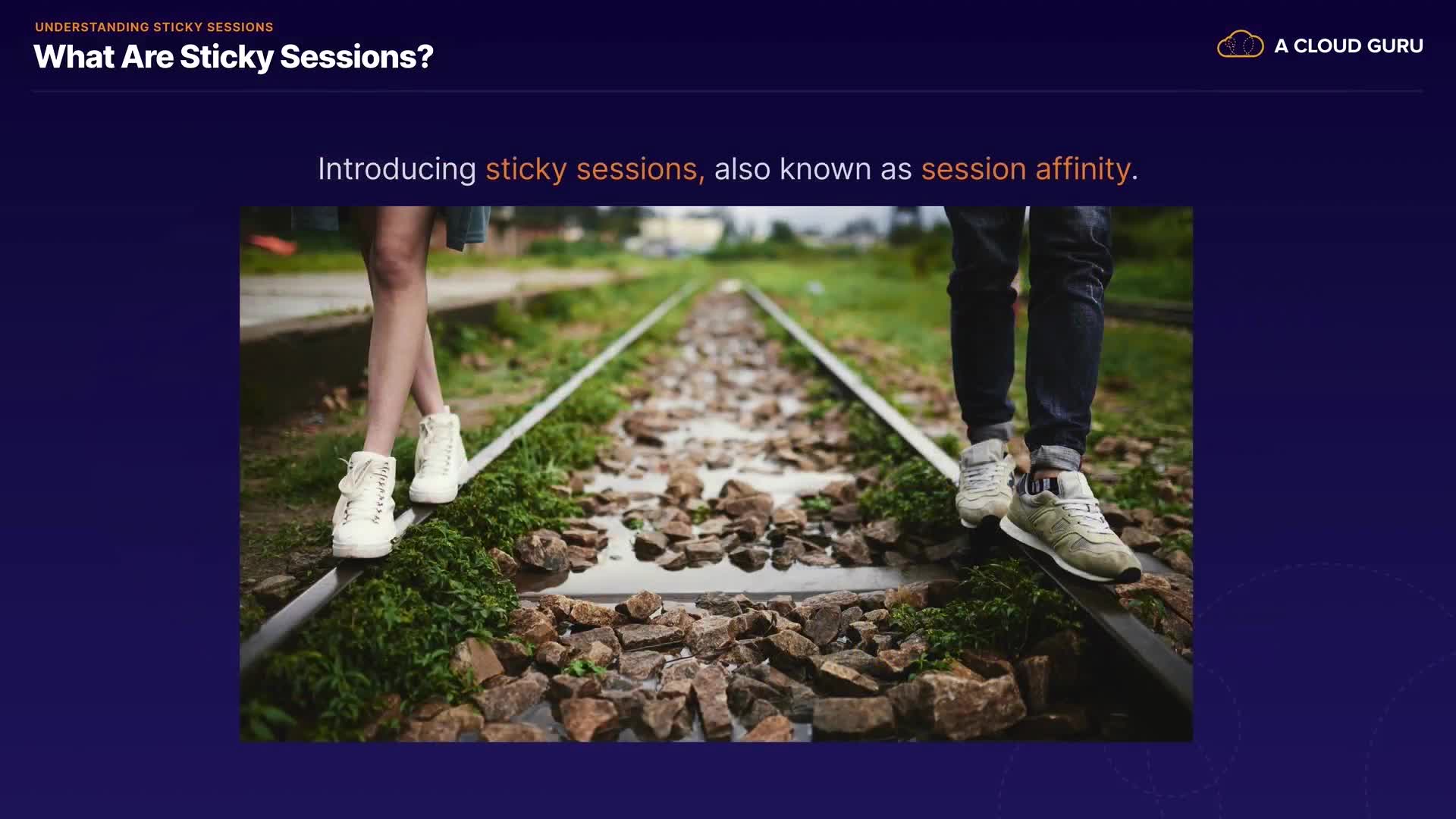 UNDERSTANDING STICKY SESSIONS

What Are Sticky Sessions?

A CLOUD GURU

Introducing sticky sessions, also known as session affinity.